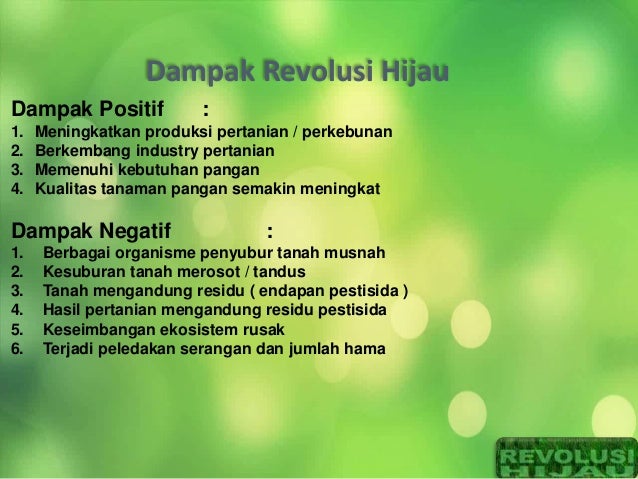 Dampak Revolusi Hijau

Dampak Positif :
1. Meningkatkan produksi pertanian / perkebunan
2. Berkembang industry pertanian
3. Memenuhi kebutuhan pangan
4. Kualitas tanaman pangan semakin meningkat

Dampak Negatif :
1. Berbagai organisme penyubur tanah musnah
2. Kesuburan tanah merosot / tandus
3. Tanah mengandung residu ( endapan pestisida )
4. Hasil pertanian mengandung residu pestisida
5. Keseimbangan ekosistem rusak
6. Terjadi peledakan serangan dan jumlah hama

REVOLUSI HIJAU